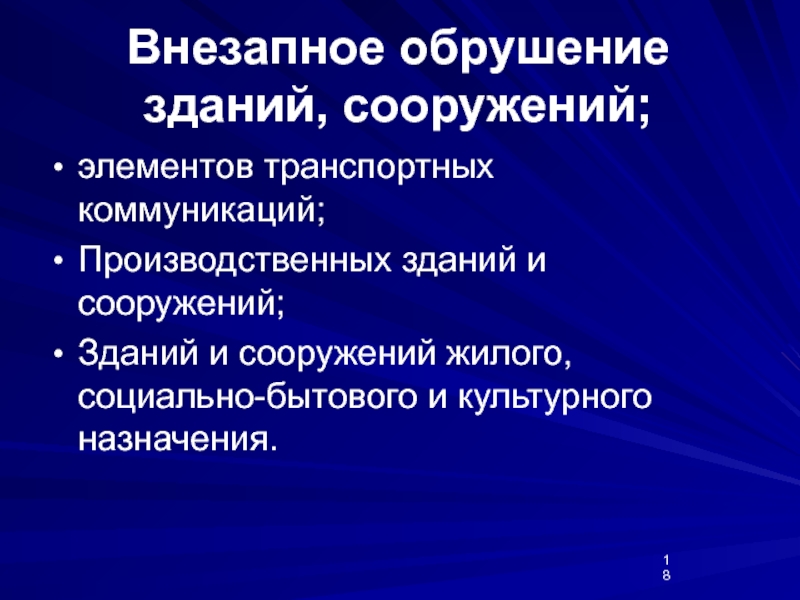 Внезапное обрушение зданий, сооружений;

• элементов транспортных коммуникаций;
• Производственных зданий и сооружений;
• Зданий и сооружений жилого, социально-бытового и культурного назначения.

18